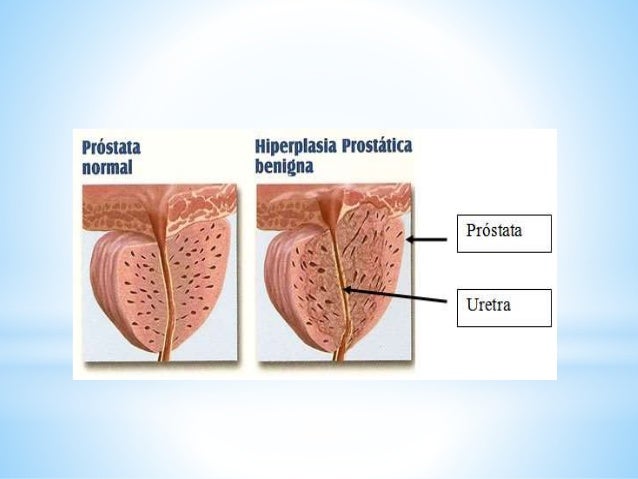 Próstata normal

Hiperplasia Prostática benigna

Próstata

Uretra